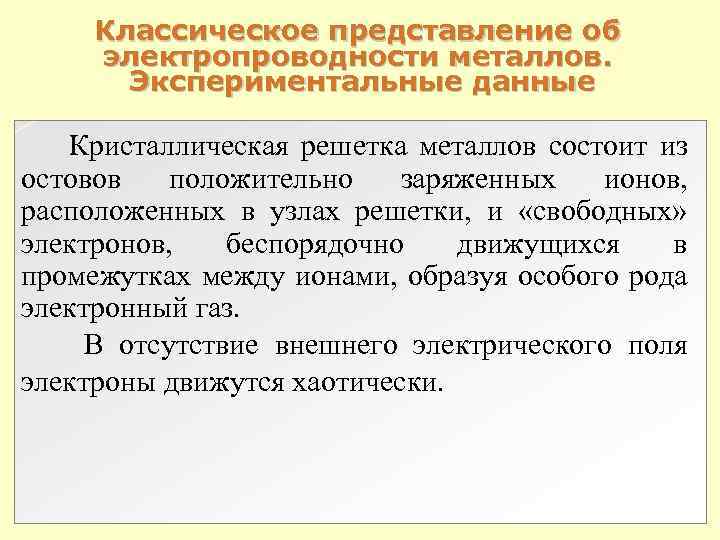 Классическое представление об электропроводности металлов. Экспериментальные данные

Кристаллическая решетка металлов состоит из остовов положительно заряженных ионов, расположенных в узлах решетки, и «свободных» электронов, беспорядочно движущихся в промежутках между ионами, образуя особого рода электронный газ.

В отсутствие внешнего электрического поля электроны движутся хаотически.